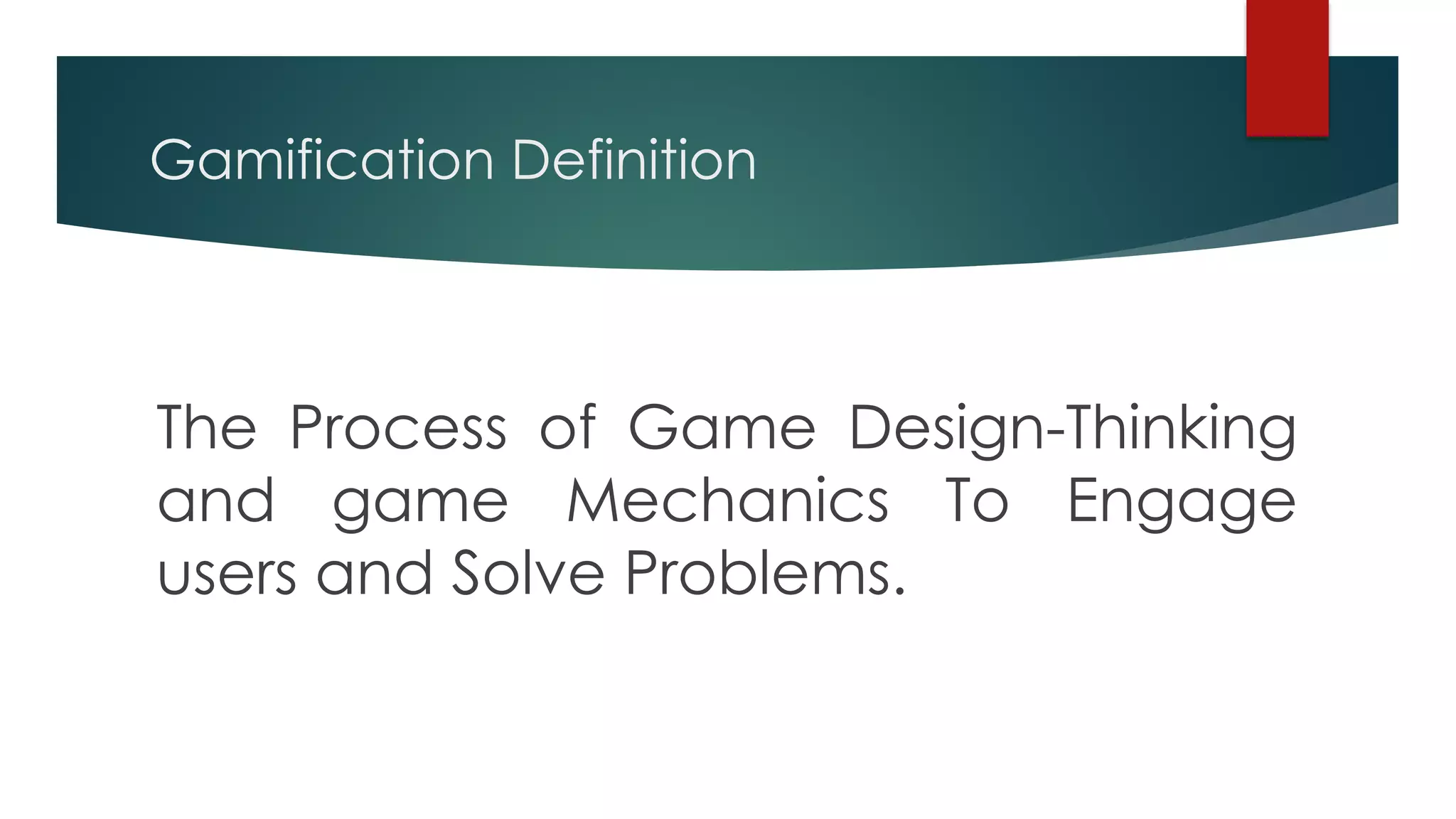 Gamification Definition

The Process of Game Design-Thinking and game Mechanics To Engage users and Solve Problems.